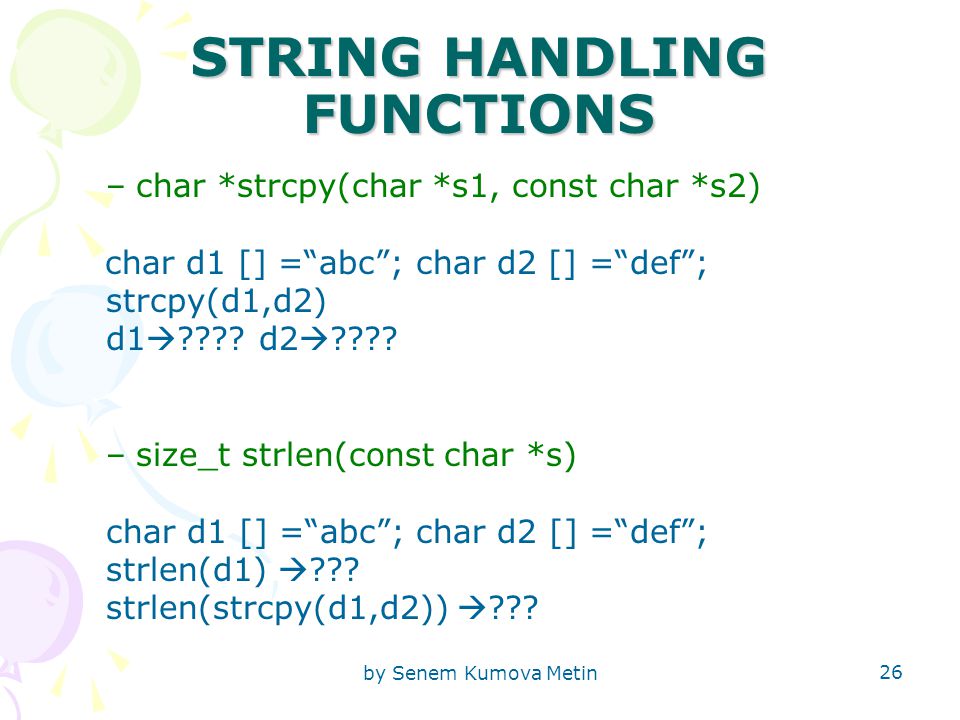 STRING HANDLING FUNCTIONS

– char *strcpy(char *s1, const char *s2)

char d1 [] =“abc”; char d2 [] =“def”;
strcpy(d1,d2)
d1→???? d2→????

– size_t strlen(const char *s)

char d1 [] =“abc”; char d2 [] =“def”;
strlen(d1) →???
strlen(strcpy(d1,d2)) →???

by Senem Kumova Metin

26